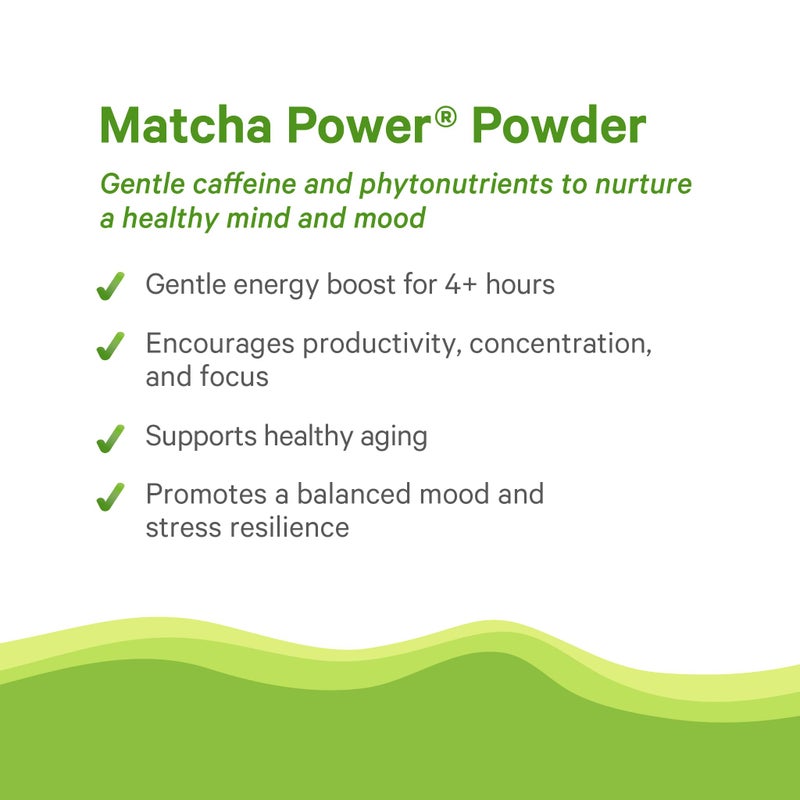 Matcha Power® Powder

Gentle caffeine and phytonutrients to nurture a healthy mind and mood

✓ Gentle energy boost for 4+ hours

✓ Encourages productivity, concentration, and focus

✓ Supports healthy aging

✓ Promotes a balanced mood and stress resilience